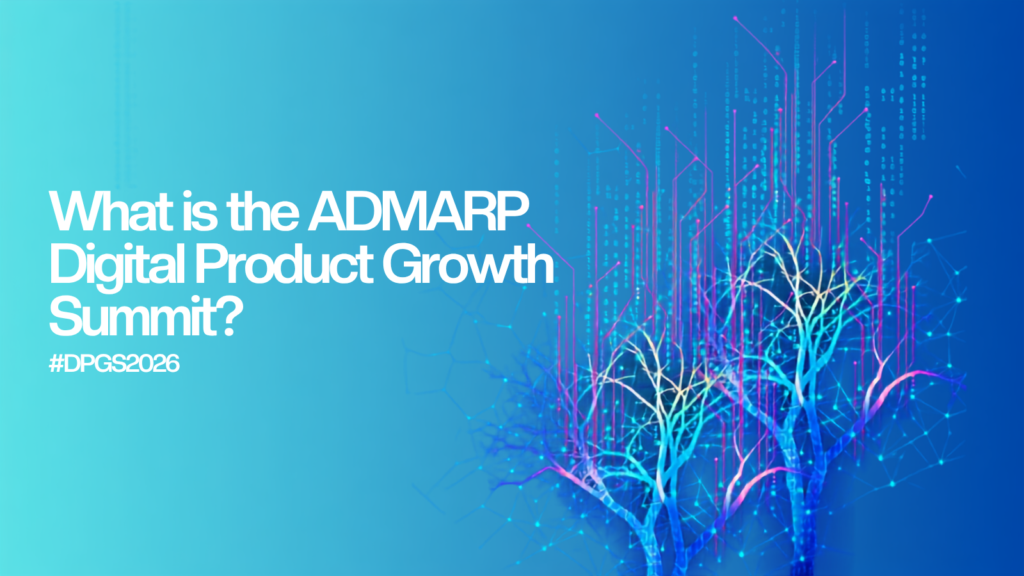 What is the ADMARP Digital Product Growth Summit?

#DPGS2026